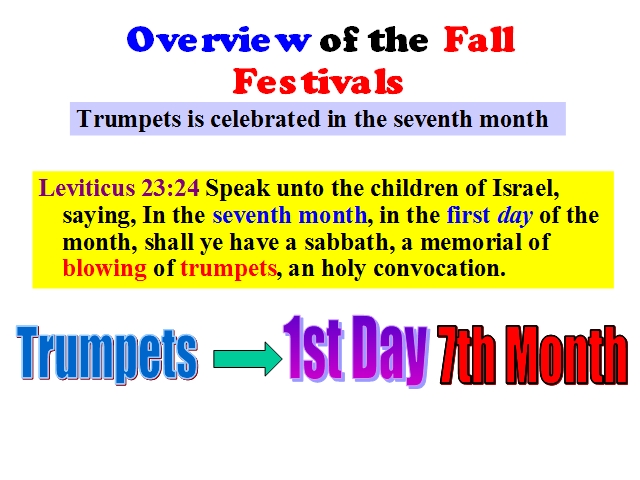 Overview of the Fall Festivals

Trumpets is celebrated in the seventh month

Leviticus 23:24 Speak unto the children of Israel, saying, In the seventh month, in the first day of the month, shall ye have a sabbath, a memorial of blowing of trumpets, an holy convocation.

Trumpets 1st Day 7th Month